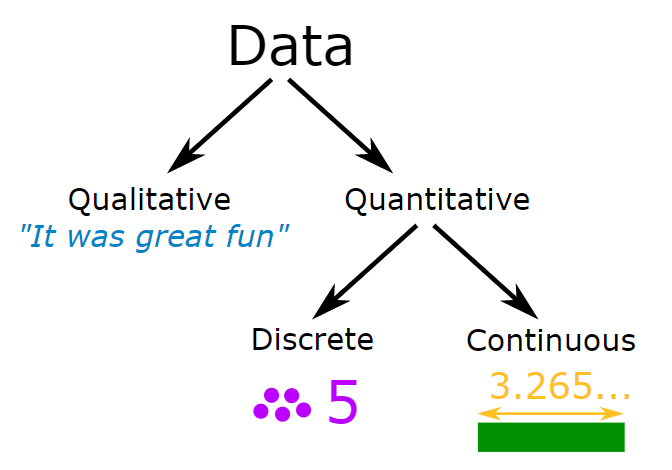 Data

Qualitative
"It was great fun"

Quantitative

Discrete
5

Continuous
3.265...